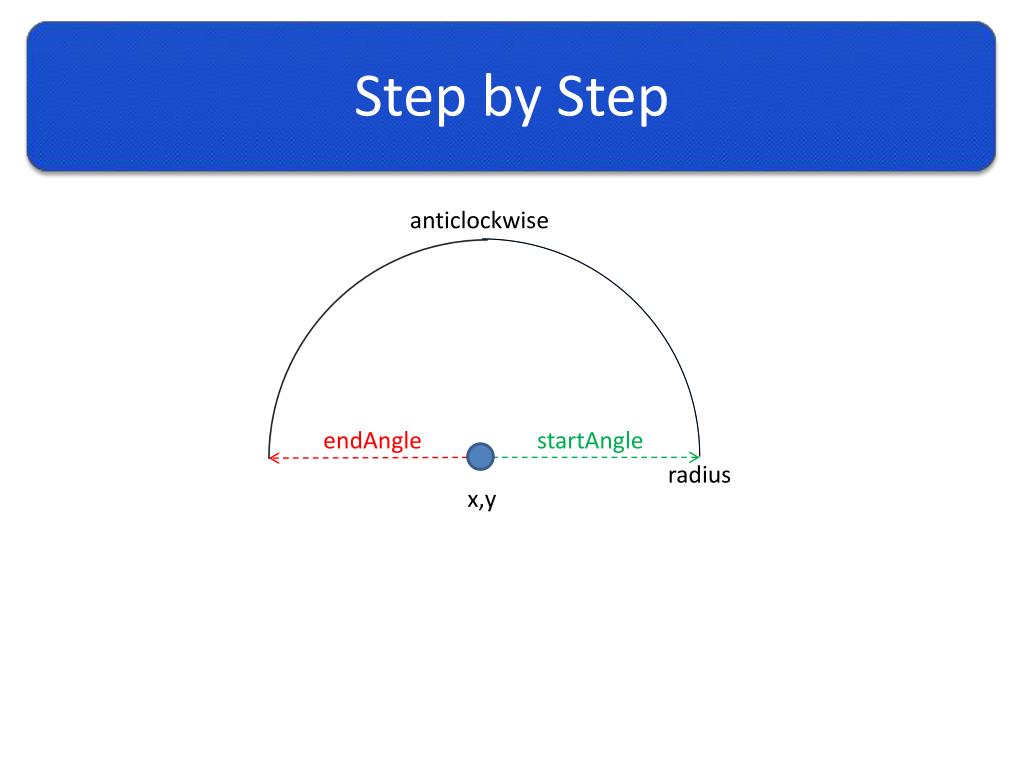 Step by Step

anticlockwise

endAngle

startAngle

radius

x,y